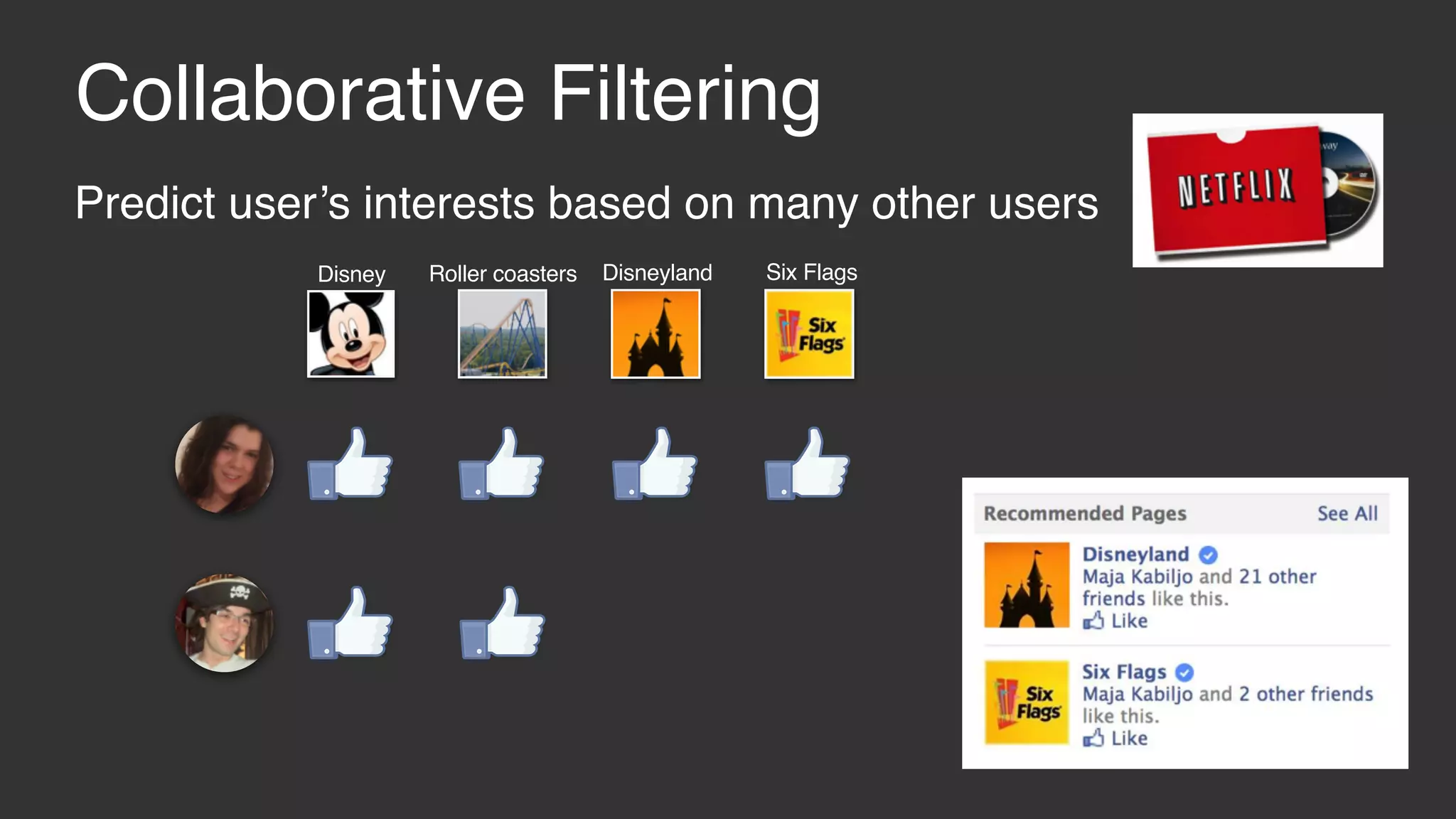 Collaborative Filtering

Predict user's interests based on many other users

NETFLIX

Disney

Roller coasters

Disneyland

Six Flags

Six Flags

Recommended Pages

See All

Disneyland

Maja Kabiljo and 21 other friends like this.

Like

Six Flags

Six Flags

Maja Kabiljo and 2 other friends like this.

Like